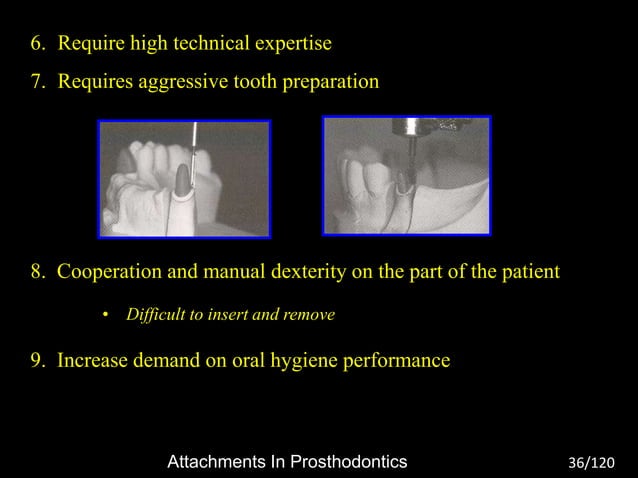 6. Require high technical expertise

7. Requires aggressive tooth preparation

8. Cooperation and manual dexterity on the part of the patient

• Difficult to insert and remove

9. Increase demand on oral hygiene performance

Attachments In Prosthodontics

36/120